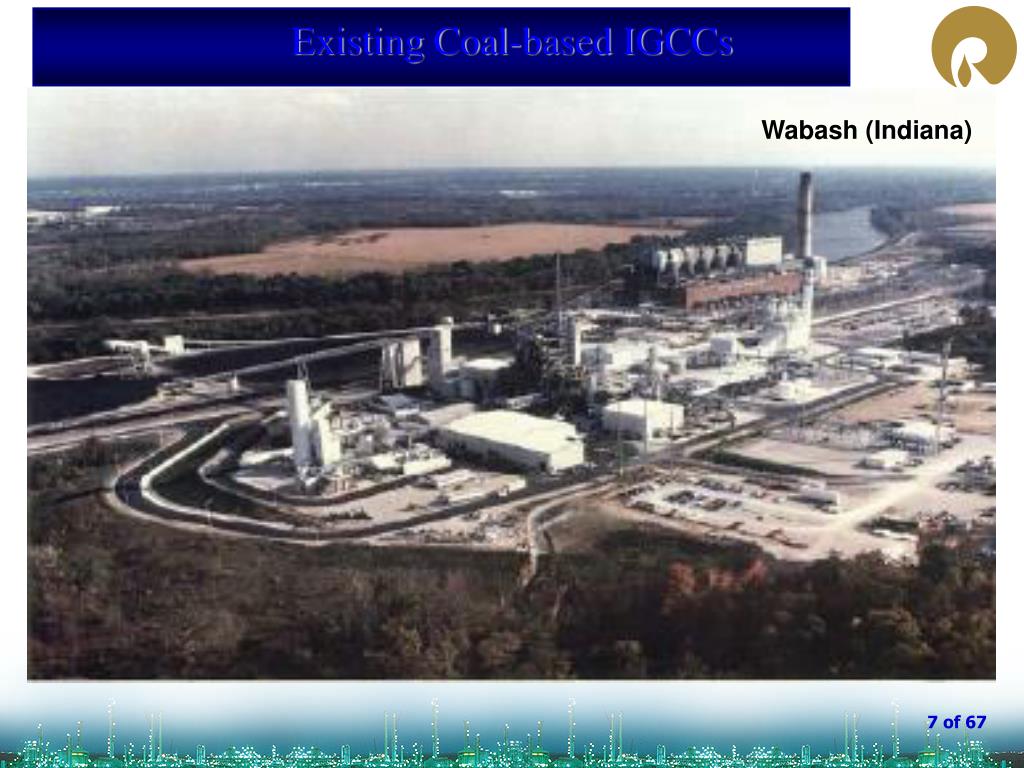 Existing Coal-based IGCCs

Wabash (Indiana)

7 of 67